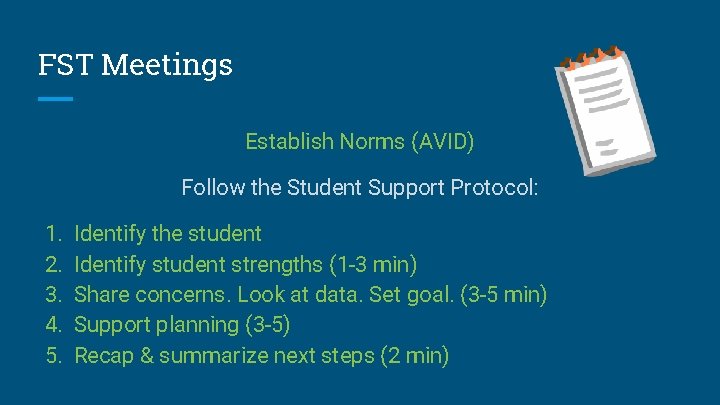 FST Meetings

Establish Norms (AVID)

Follow the Student Support Protocol:

1. Identify the student
2. Identify student strengths (1-3 min)
3. Share concerns. Look at data. Set goal. (3-5 min)
4. Support planning (3-5)
5. Recap & summarize next steps (2 min)